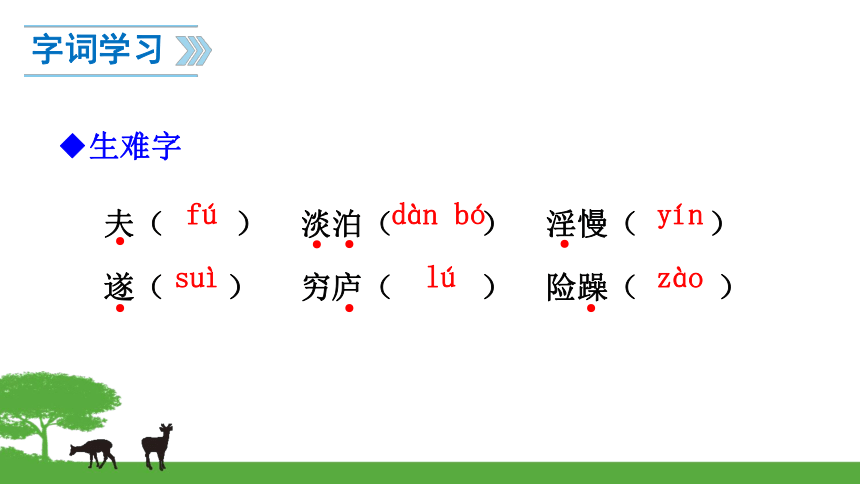 字词学习

◆生难字

夫（ fú ）　淡泊（dàn bó）　淫慢（ yín ）

遂（ suì ）　穷庐（ lú ）　险躁（ zào ）